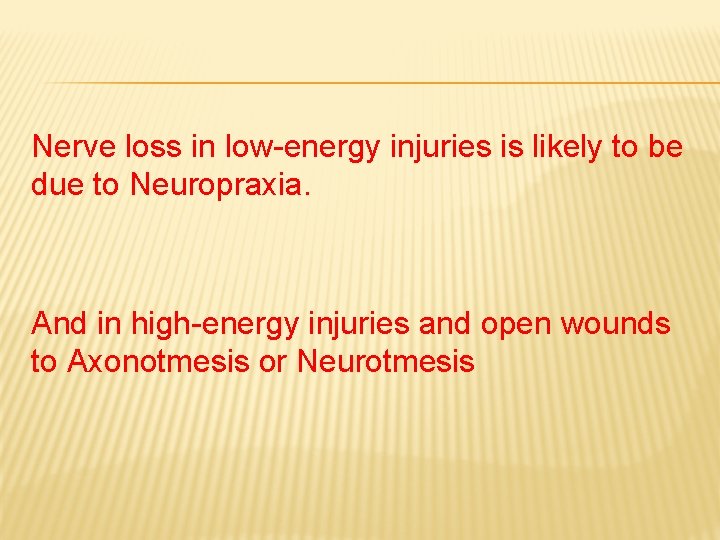 Nerve loss in low-energy injuries is likely to be due to Neuropraxia.

And in high-energy injuries and open wounds to Axonotmesis or Neurotmesis